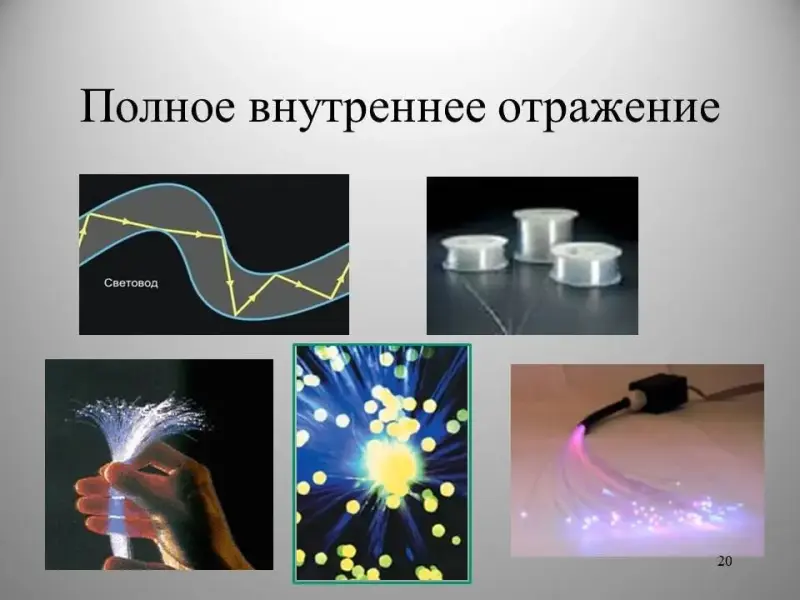 Полное внутреннее отражение

Световод

20